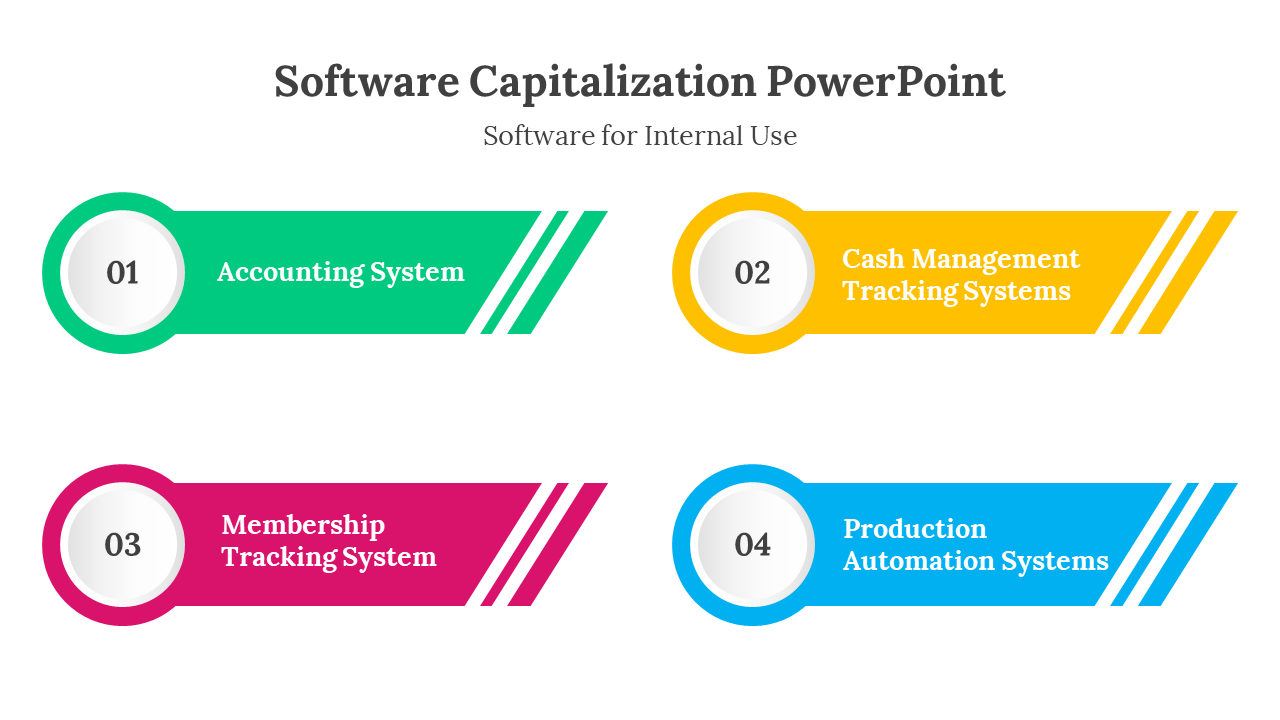 Software Capitalization PowerPoint

Software for Internal Use

01

Accounting System

02

Cash Management Tracking Systems

03

Membership Tracking System

04

Production Automation Systems